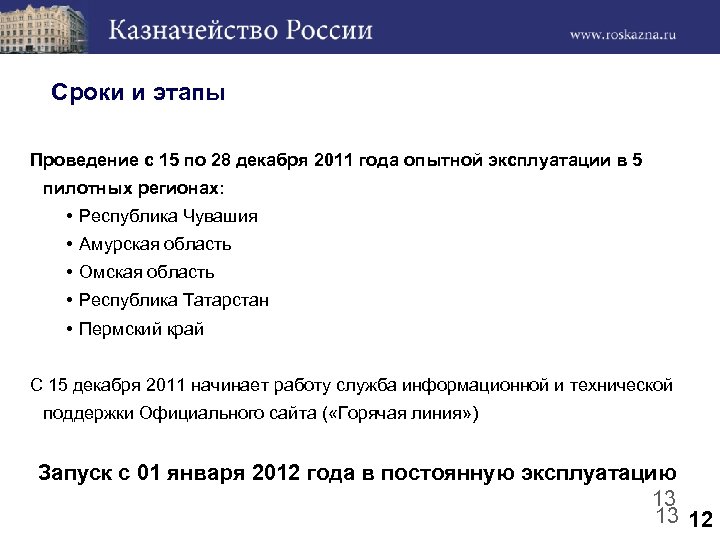 Казначейство России

www.roskazna.ru

Сроки и этапы

Проведение с 15 по 28 декабря 2011 года опытной эксплуатации в 5 пилотных регионах:

• Республика Чувашия
• Амурская область
• Омская область
• Республика Татарстан
• Пермский край

С 15 декабря 2011 начинает работу служба информационной и технической поддержки Официального сайта («Горячая линия»)

Запуск с 01 января 2012 года в постоянную эксплуатацию

13
13
12